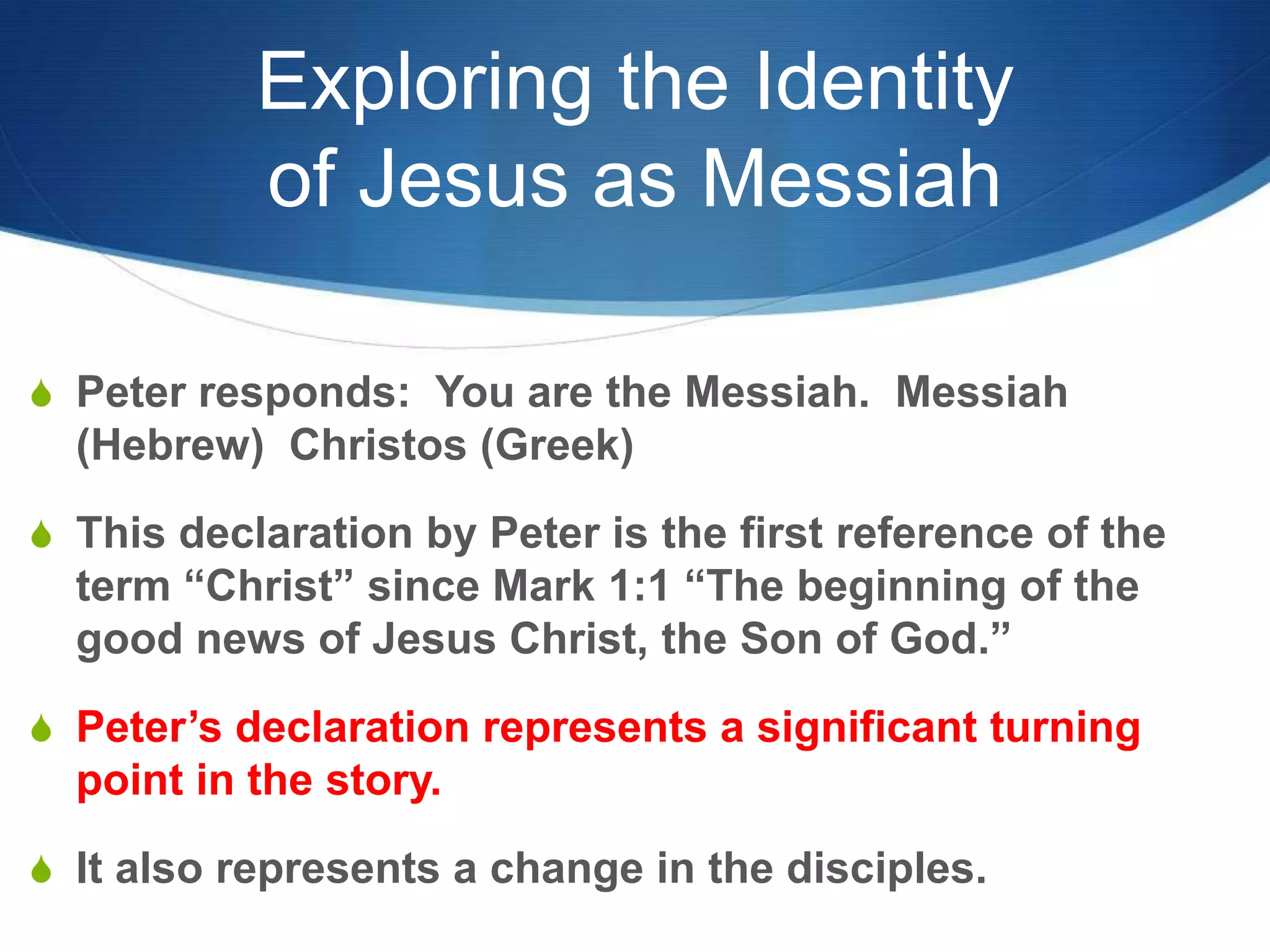 Exploring the Identity of Jesus as Messiah

Peter responds:  You are the Messiah.  Messiah (Hebrew)  Christos (Greek)

This declaration by Peter is the first reference of the term “Christ” since Mark 1:1 “The beginning of the good news of Jesus Christ, the Son of God.”

Peter’s declaration represents a significant turning point in the story.

It also represents a change in the disciples.